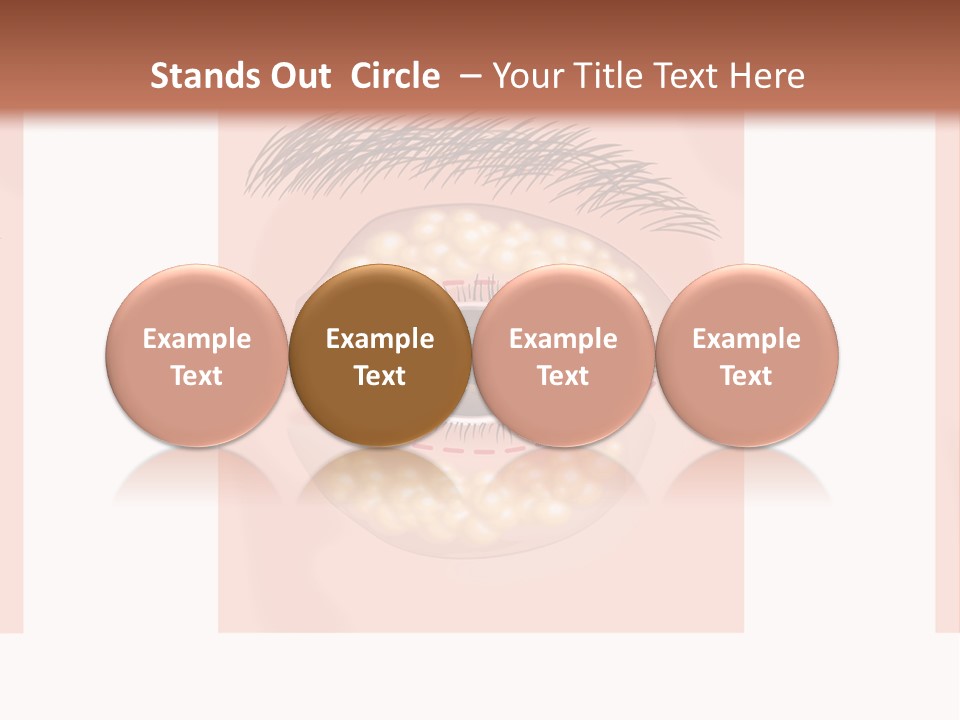 Stands Out Circle – Your Title Text Here

Example Text

Example Text

Example Text

Example Text